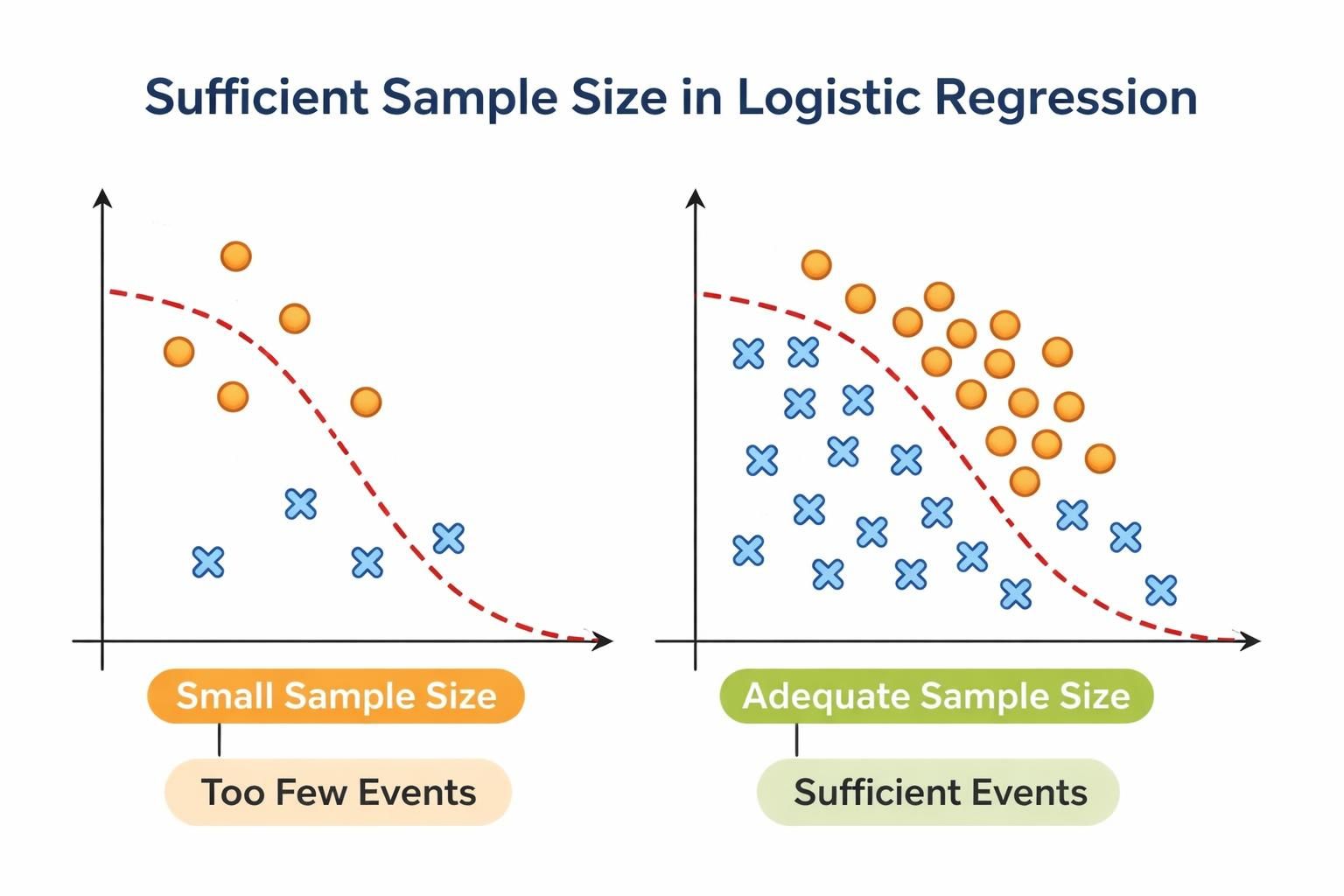 Sufficient Sample Size in Logistic Regression

Small Sample Size

Too Few Events

Adequate Sample Size

Sufficient Events